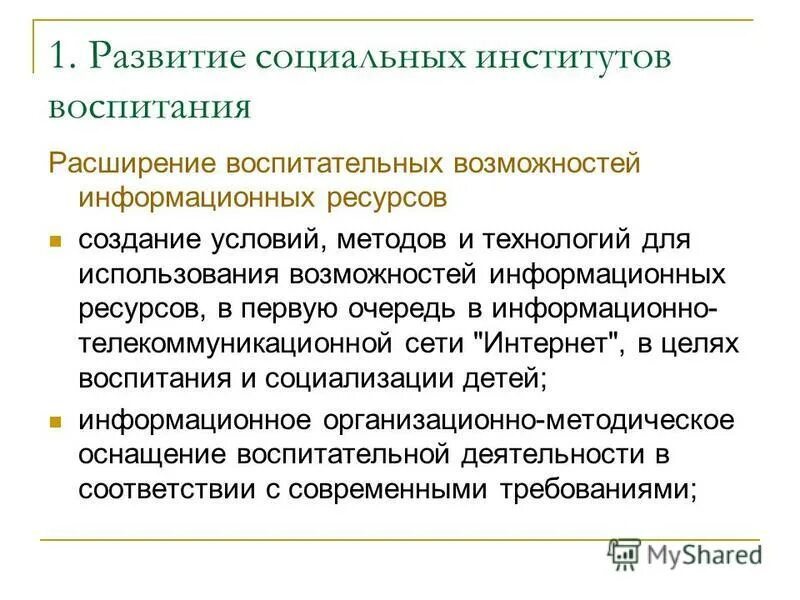 1. Развитие социальных институтов воспитания

Расширение воспитательных возможностей информационных ресурсов

создание условий, методов и технологий для использования возможностей информационных ресурсов, в первую очередь в информационно-телекоммуникационной сети "Интернет", в целях воспитания и социализации детей;

информационное организационно-методическое оснащение воспитательной деятельности в соответствии с современными требованиями;

MyShared